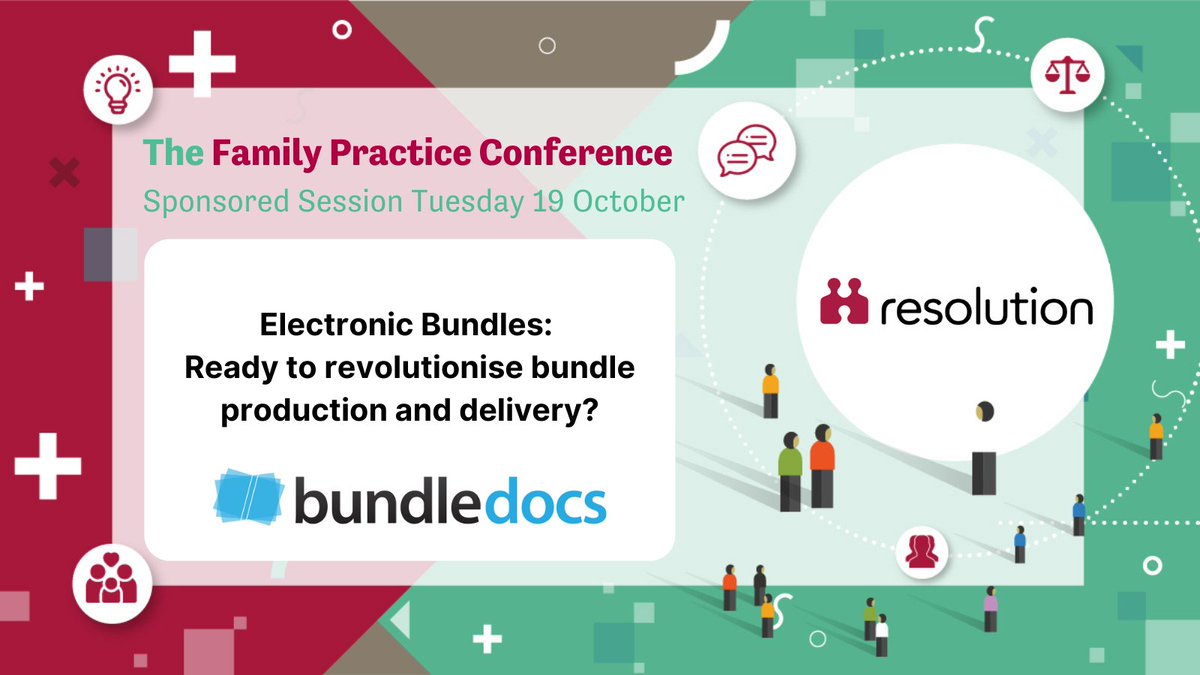 The Family Practice Conference
Sponsored Session Tuesday 19 October

Electronic Bundles:
Ready to revolutionise bundle production and delivery?

bundledocs

resolution